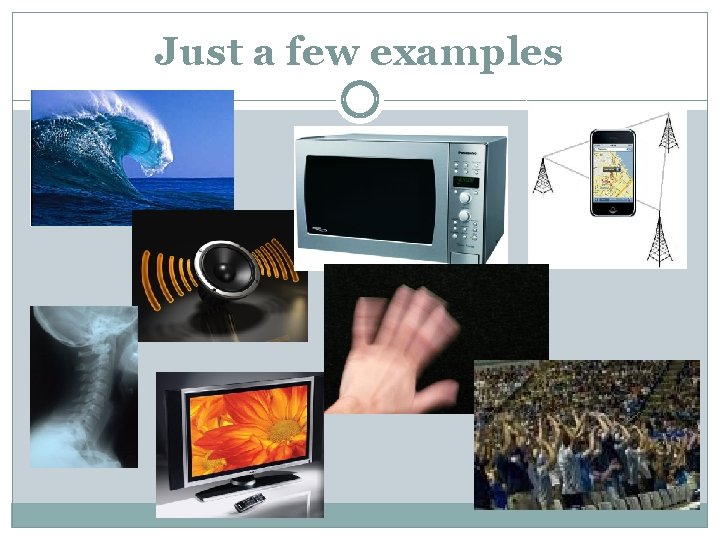 Just a few examples

Panasonic